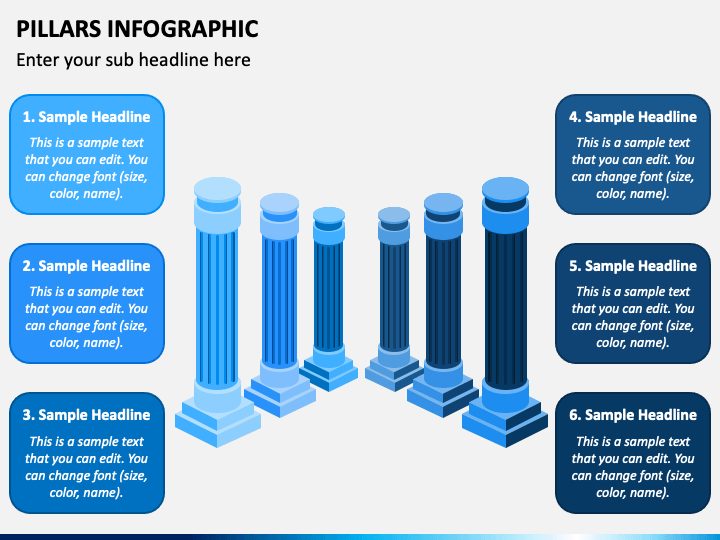 PILLARS INFOGRAPHIC

Enter your sub headline here

1. Sample Headline

This is a sample text that you can edit. You can change font (size, color, name).

2. Sample Headline

This is a sample text that you can edit. You can change font (size, color, name).

3. Sample Headline

This is a sample text that you can edit. You can change font (size, color, name).

4. Sample Headline

This is a sample text that you can edit. You can change font (size, color, name).

5. Sample Headline

This is a sample text that you can edit. You can change font (size, color, name).

6. Sample Headline

This is a sample text that you can edit. You can change font (size, color, name).